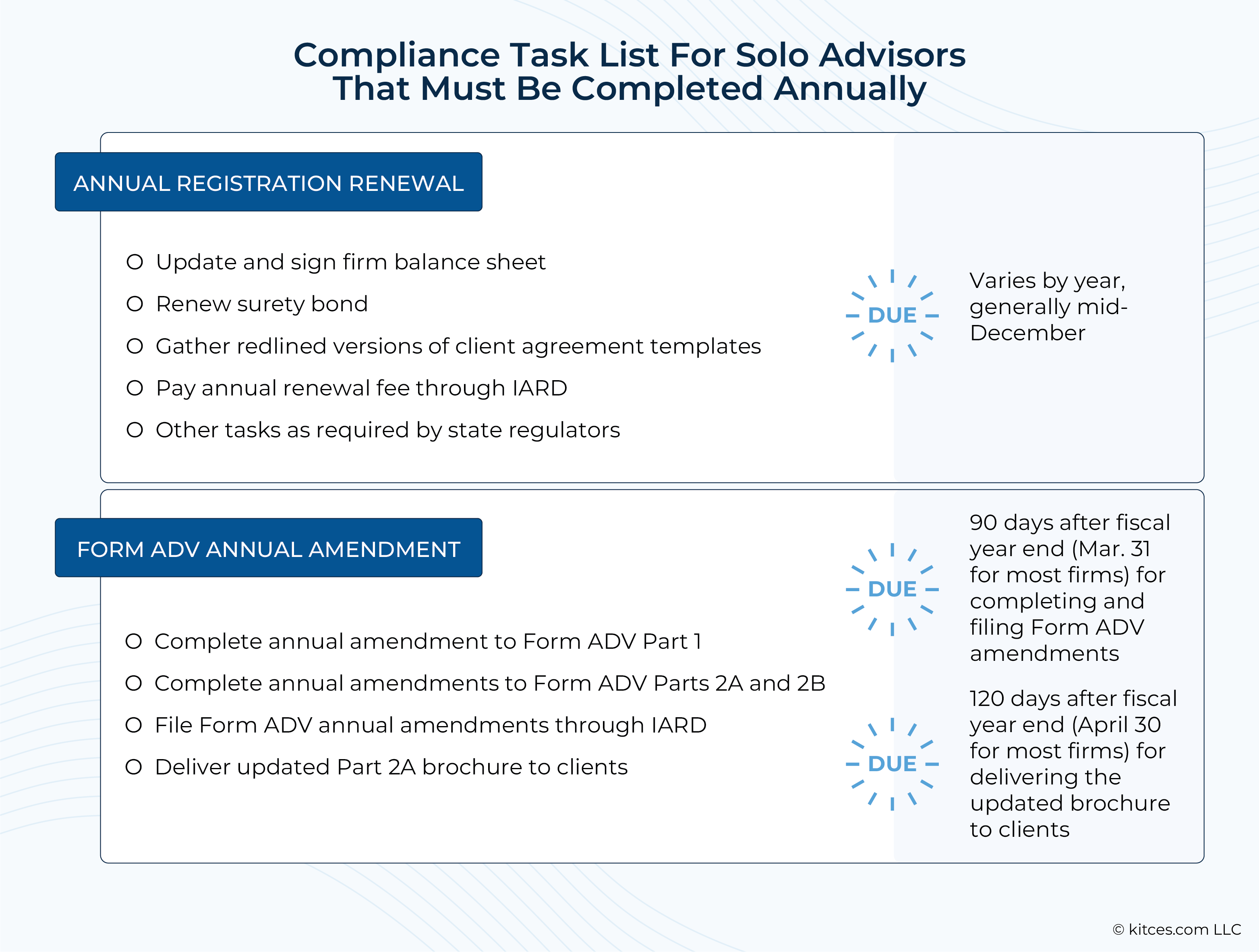 Compliance Task List For Solo Advisors That Must Be Completed Annually

ANNUAL REGISTRATION RENEWAL

O Update and sign firm balance sheet
O Renew surety bond
O Gather redlined versions of client agreement templates
O Pay annual renewal fee through IARD
O Other tasks as required by state regulators

DUE

Varies by year, generally mid-December

FORM ADV ANNUAL AMENDMENT

O Complete annual amendment to Form ADV Part 1
O Complete annual amendments to Form ADV Parts 2A and 2B
O File Form ADV annual amendments through IARD
O Deliver updated Part 2A brochure to clients

DUE

90 days after fiscal year end (Mar. 31 for most firms) for completing and filing Form ADV amendments

DUE

120 days after fiscal year end (April 30 for most firms) for delivering the updated brochure to clients

© kitces.com LLC